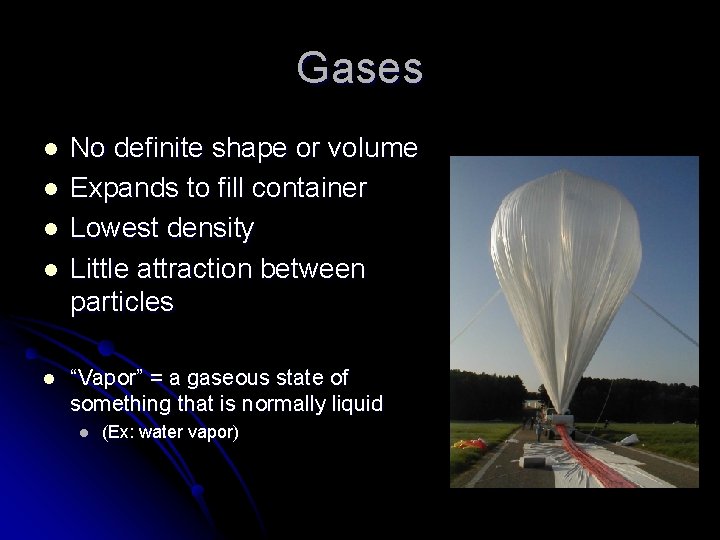 Gases

- No definite shape or volume
- Expands to fill container
- Lowest density
- Little attraction between particles

- “Vapor” = a gaseous state of something that is normally liquid
  - (Ex: water vapor)